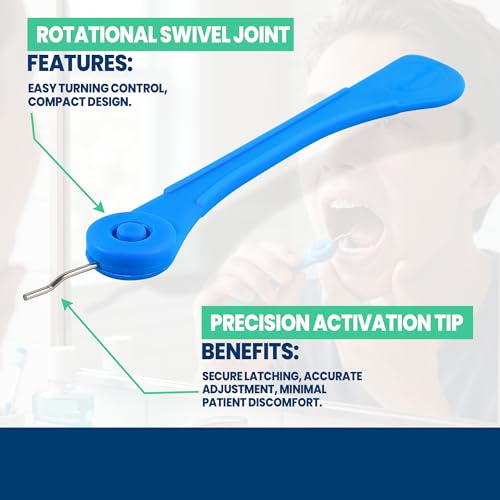 ROTATIONAL SWIVEL JOINT

FEATURES:

EASY TURNING CONTROL, COMPACT DESIGN.

PRECISION ACTIVATION TIP

BENEFITS:

SECURE LATCHING, ACCURATE ADJUSTMENT, MINIMAL PATIENT DISCOMFORT.